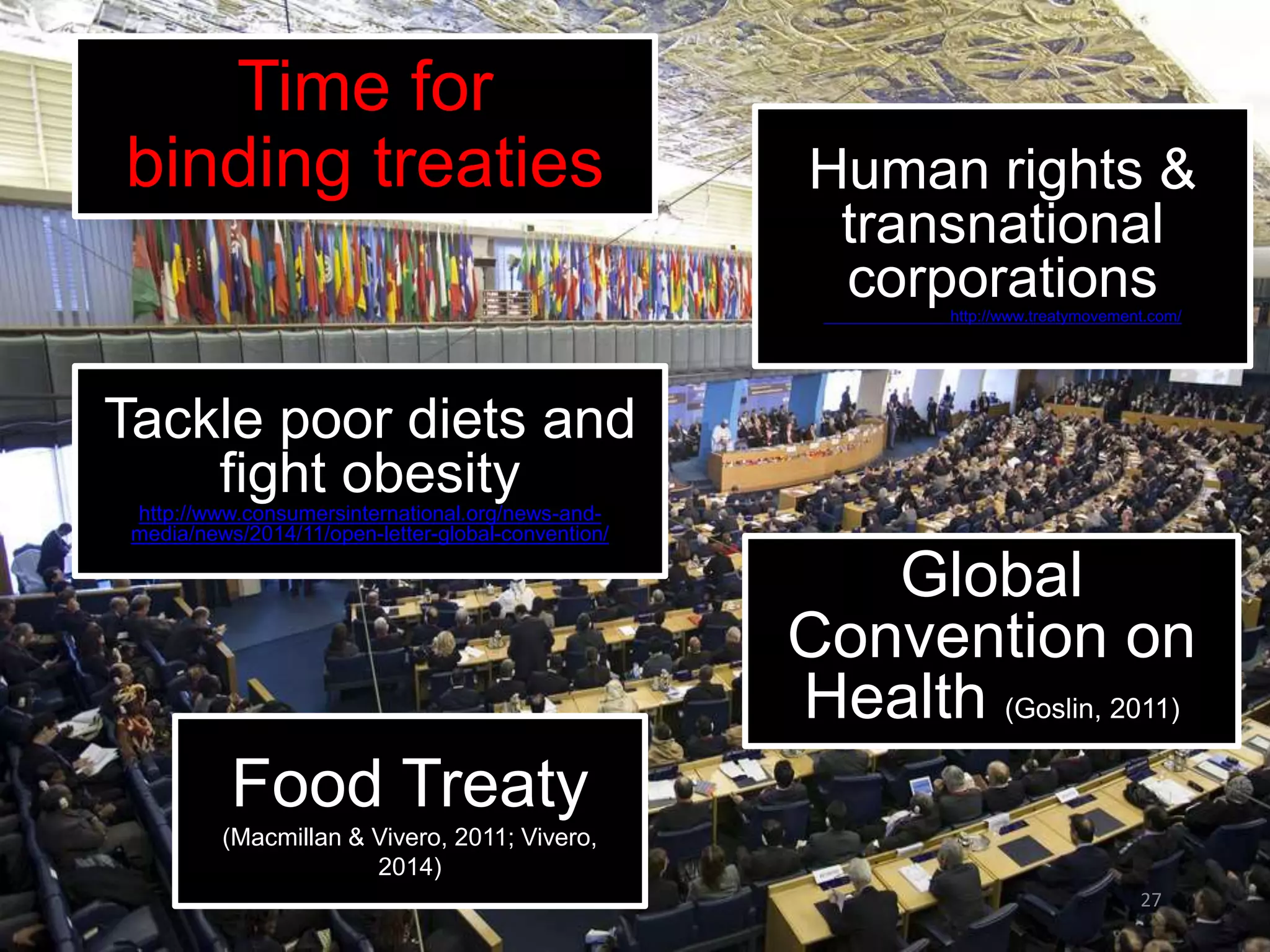 Time for binding treaties

Human rights & transnational corporations
http://www.treatymovement.com/

Tackle poor diets and fight obesity
http://www.consumersinternational.org/news-and-media/news/2014/11/open-letter-global-convention/

Global Convention on Health (Goslin, 2011)

Food Treaty
(Macmillan & Vivero, 2011; Vivero, 2014)

27